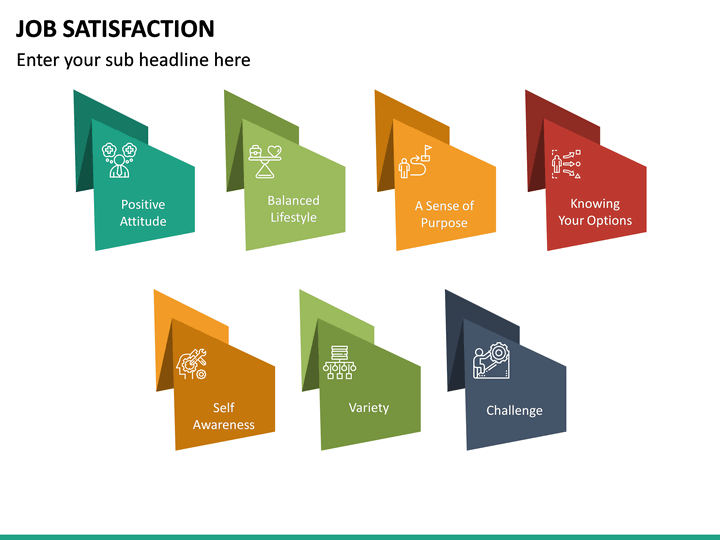 JOB SATISFACTION

Enter your sub headline here

Positive Attitude

Balanced Lifestyle

A Sense of Purpose

Knowing Your Options

Self Awareness

Variety

Challenge